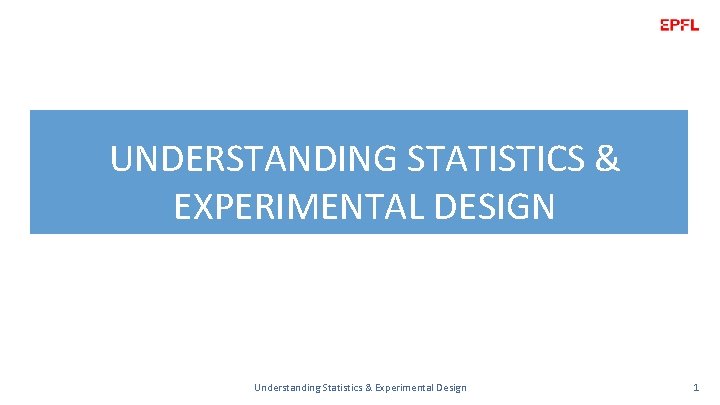 EPFL

UNDERSTANDING STATISTICS & EXPERIMENTAL DESIGN

Understanding Statistics & Experimental Design

1